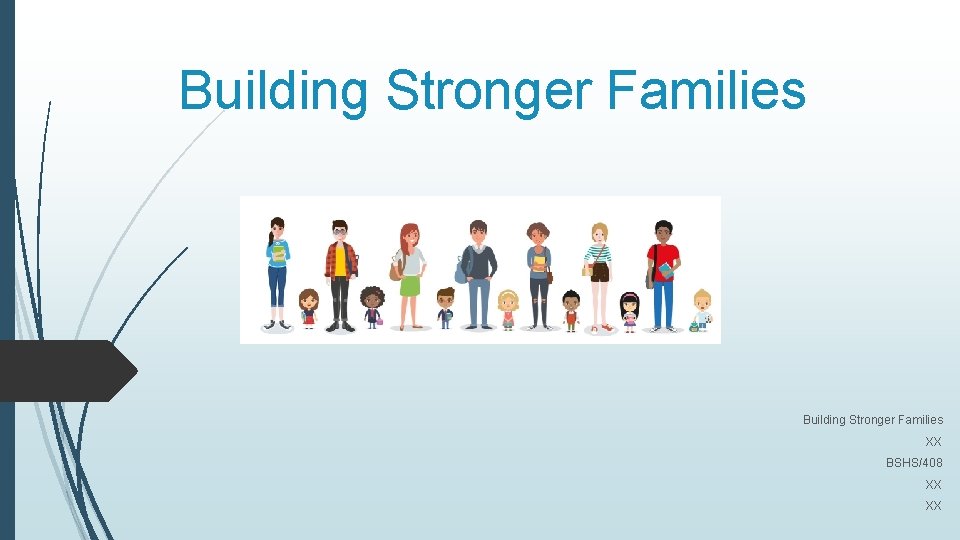 Building Stronger Families

Building Stronger Families
XX
BSHS/408
XX
XX